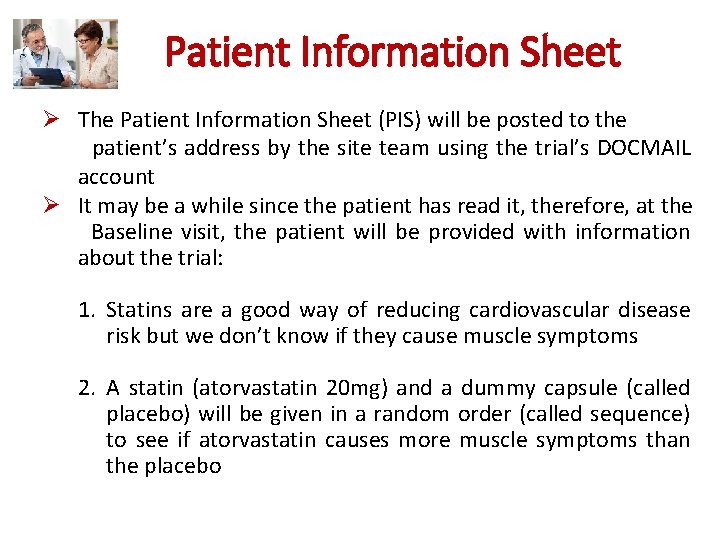 Patient Information Sheet

➢ The Patient Information Sheet (PIS) will be posted to the patient's address by the site team using the trial's DOCMAIL account

➢ It may be a while since the patient has read it, therefore, at the Baseline visit, the patient will be provided with information about the trial:

1. Statins are a good way of reducing cardiovascular disease risk but we don't know if they cause muscle symptoms

2. A statin (atorvastatin 20mg) and a dummy capsule (called placebo) will be given in a random order (called sequence) to see if atorvastatin causes more muscle symptoms than the placebo